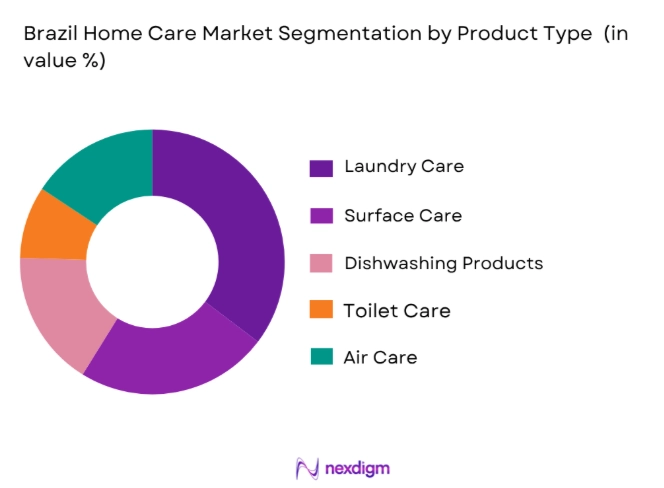 Brazil Home Care Market Segmentation by Product Type (in value %)

Laundry Care

Surface Care

Dishwashing Products

Toilet Care

Air Care

nexdigm